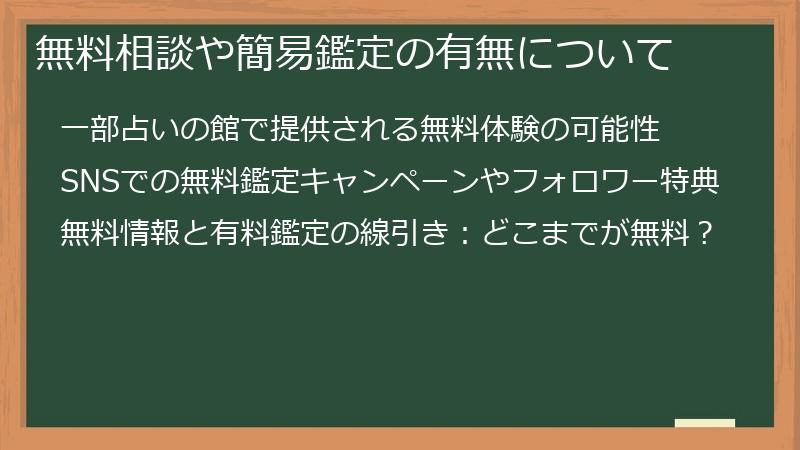 無料相談や簡易鑑定の有無について

一部占いの館で提供される無料体験の可能性

SNSでの無料鑑定キャンペーンやフォロワー特典

無料情報と有料鑑定の線引き：どこまでが無料？